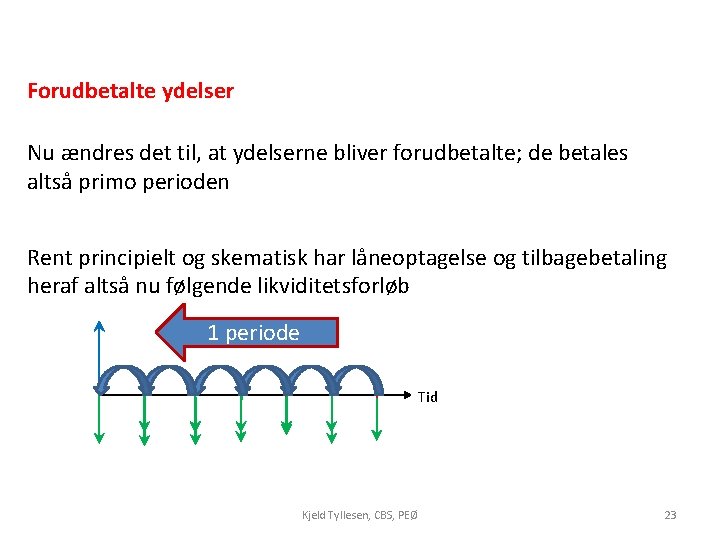 Forudbetalte ydelser

Nu ændres det til, at ydelserne bliver forudbetalte; de betales altså primo perioden

Rent principielt og skematisk har låneoptagelse og tilbagebetaling heraf altså nu følgende likviditetsforløb

1 periode

Tid

Kjeld Tyllesen, CBS, PEØ

23